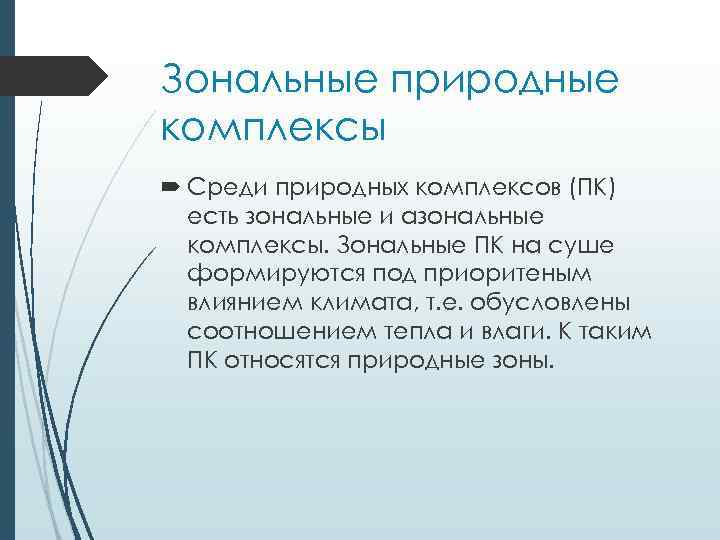 Зональные природные комплексы

Среди природных комплексов (ПК) есть зональные и азональные комплексы. Зональные ПК на суше формируются под приоритеным влиянием климата, т.е. обусловлены соотношением тепла и влаги. К таким ПК относятся природные зоны.